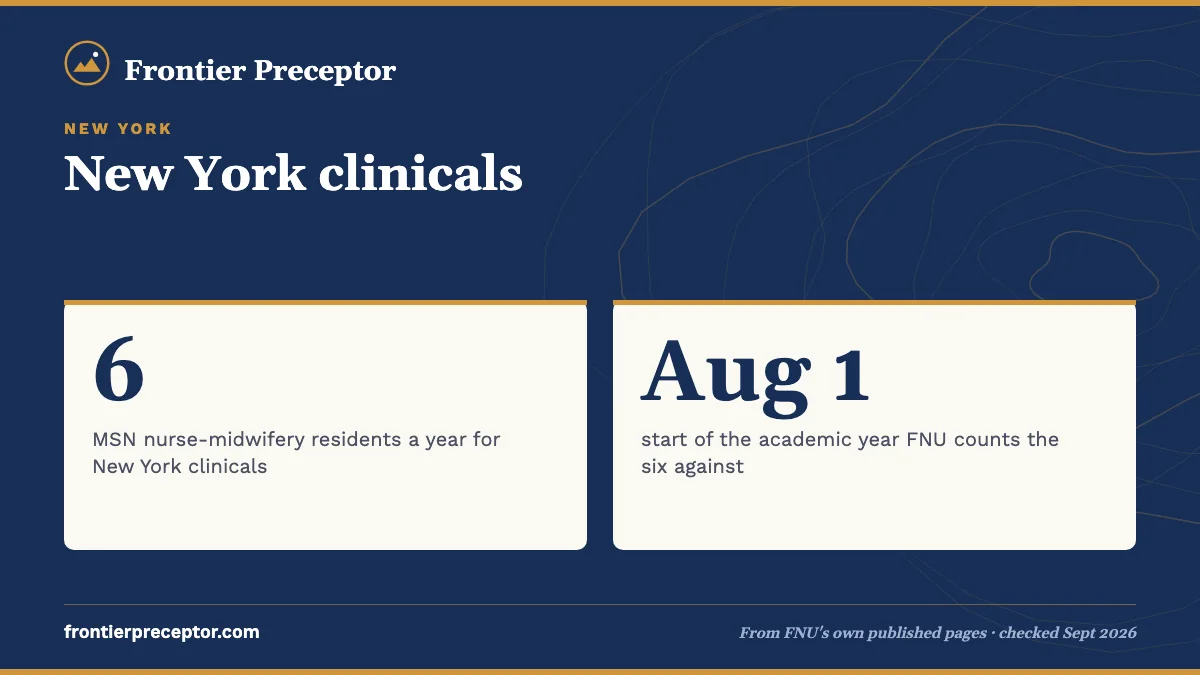 Frontier Preceptor

NEW YORK

New York clinicals

6

MSN nurse-midwifery residents a year for New York clinicals

Aug 1

start of the academic year FNU counts the six against

frontierpreceptor.com

From FNU's own published pages · checked Sept 2026